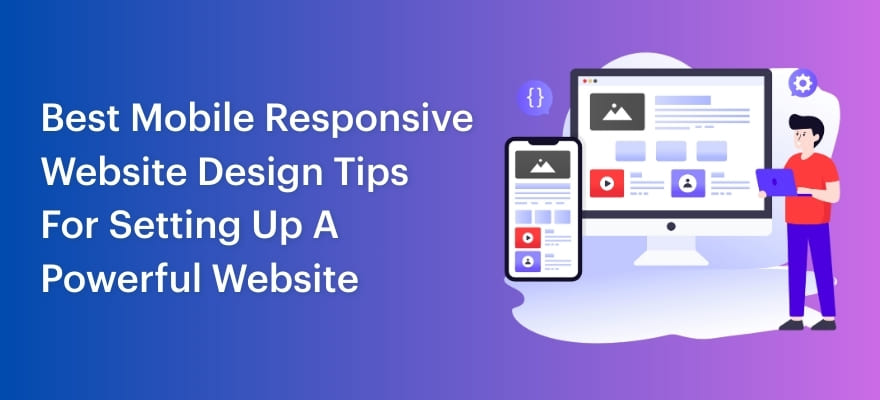 Best Mobile Responsive Website Design Tips For Setting Up A Powerful Website

{}